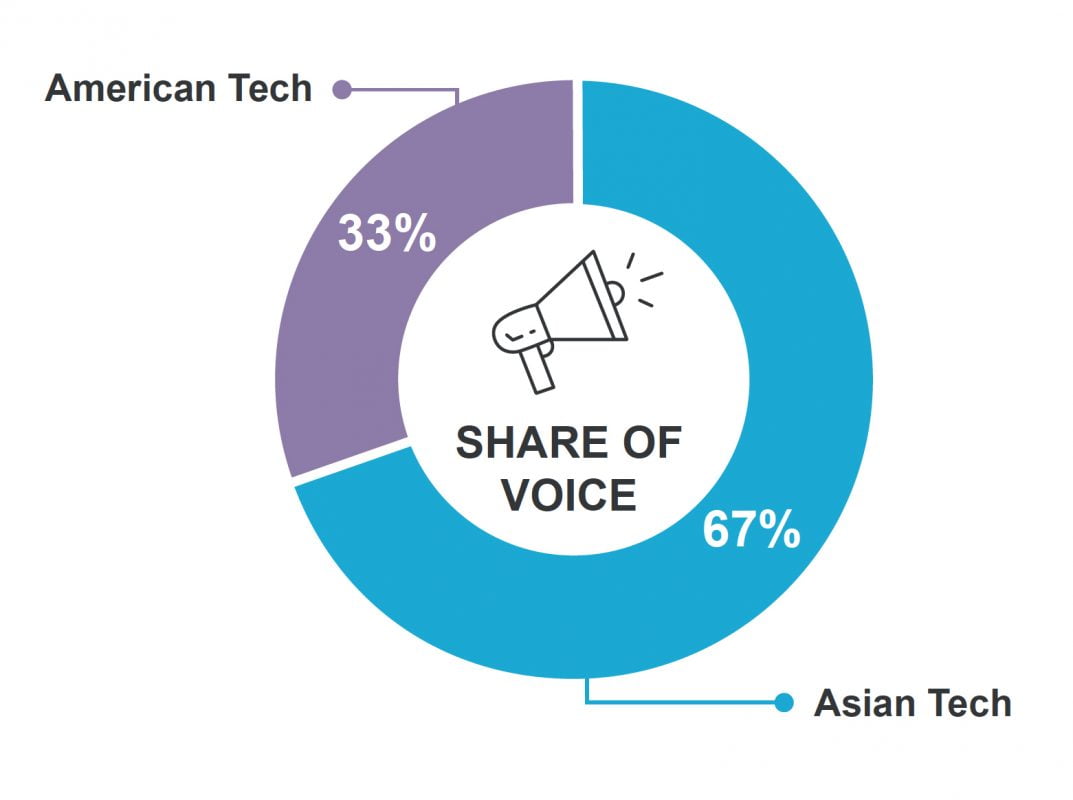 American Tech

33%

SHARE OF VOICE

67%

Asian Tech